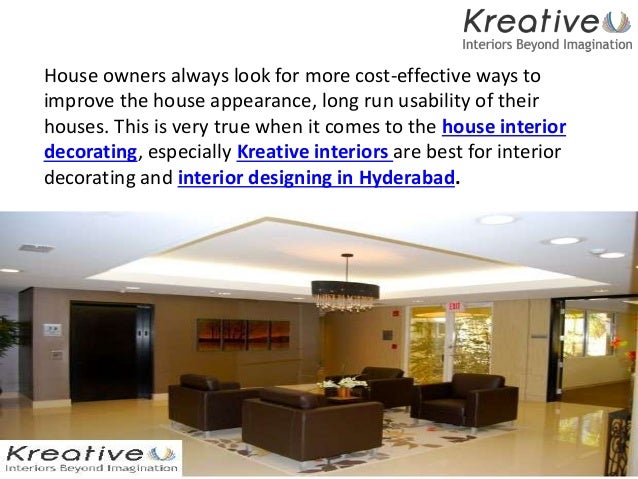 Kreative
Interiors Beyond Imagination

House owners always look for more cost-effective ways to improve the house appearance, long run usability of their houses. This is very true when it comes to the house interior decorating, especially Kreative interiors are best for interior decorating and interior designing in Hyderabad.

EXIT

Kreative
Interiors Beyond Imagination